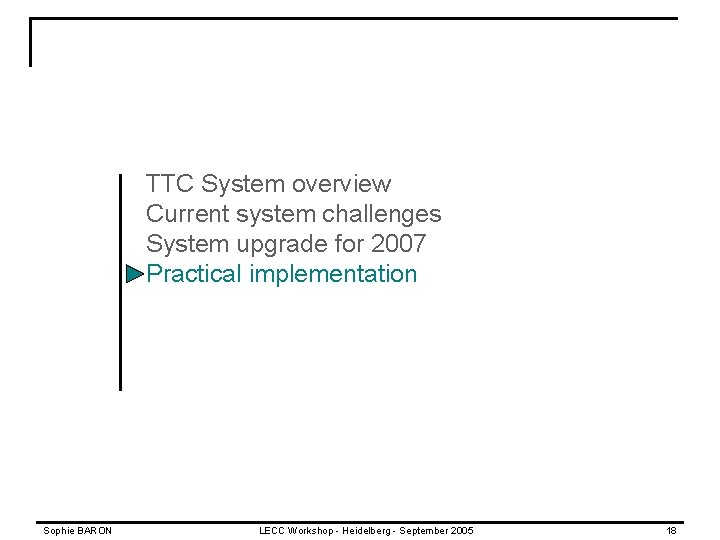 TTC System overview
Current system challenges
System upgrade for 2007
Practical implementation

Sophie BARON LECC Workshop - Heidelberg - September 2005 18